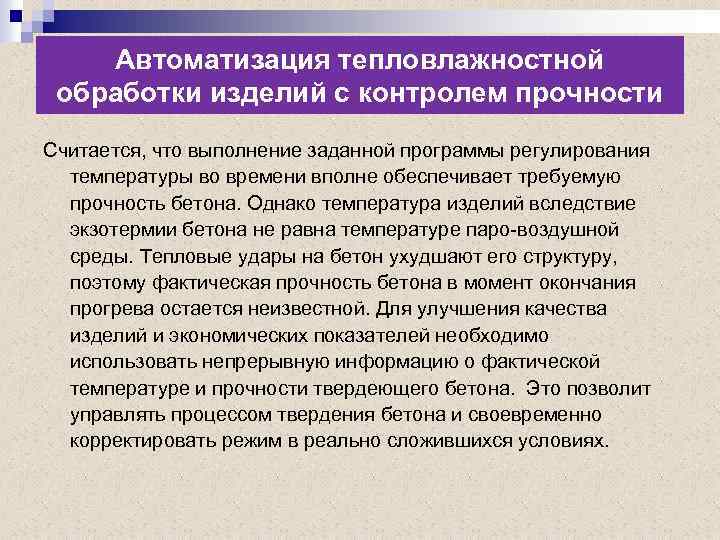 Автоматизация тепловлажностной обработки изделий с контролем прочности

Считается, что выполнение заданной программы регулирования температуры во времени вполне обеспечивает требуемую прочность бетона. Однако температура изделий вследствие экзотермии бетона не равна температуре паро-воздушной среды. Тепловые удары на бетон ухудшают его структуру, поэтому фактическая прочность бетона в момент окончания прогрева остается неизвестной. Для улучшения качества изделий и экономических показателей необходимо использовать непрерывную информацию о фактической температуре и прочности твердеющего бетона. Это позволит управлять процессом твердения бетона и своевременно корректировать режим в реально сложившихся условиях.